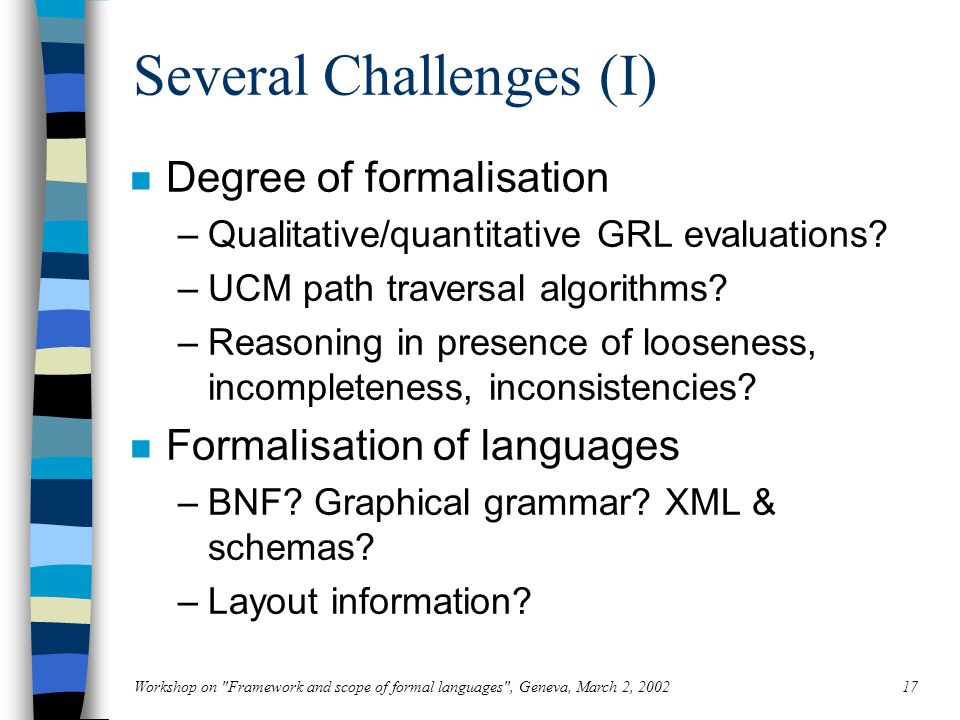 Several Challenges (I)

Degree of formalisation
– Qualitative/quantitative GRL evaluations?
– UCM path traversal algorithms?
– Reasoning in presence of looseness, incompleteness, inconsistencies?

Formalisation of languages
– BNF? Graphical grammar? XML & schemas?
– Layout information?

Workshop on "Framework and scope of formal languages", Geneva, March 2, 2002 17